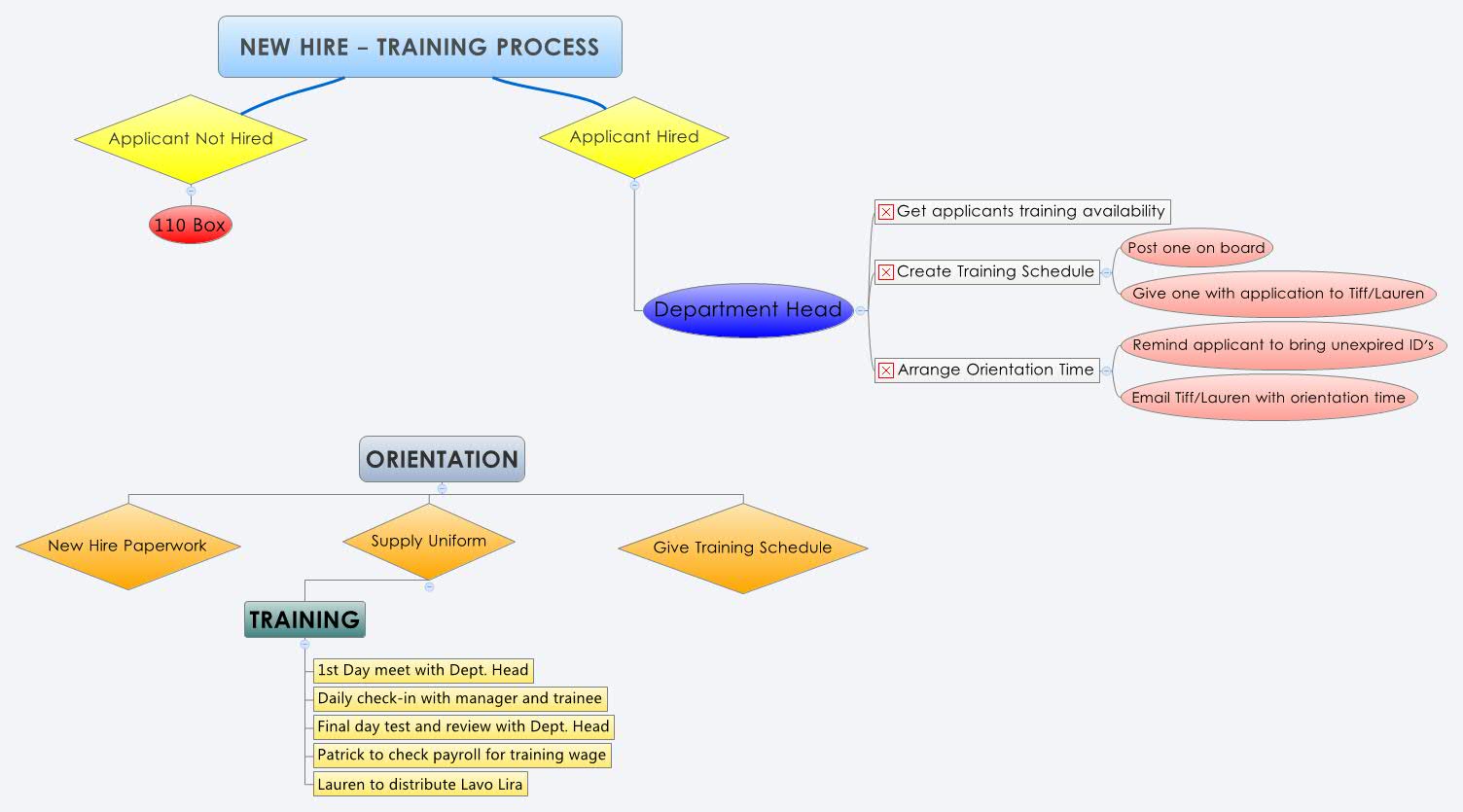 NEW HIRE – TRAINING PROCESS

Applicant Not Hired

110 Box

Applicant Hired

Department Head

Get applicants training availability

Create Training Schedule

Post one on board

Give one with application to Tiff/Lauren

Arrange Orientation Time

Remind applicant to bring unexpired ID's

Email Tiff/Lauren with orientation time

ORIENTATION

New Hire Paperwork

Supply Uniform

Give Training Schedule

TRAINING

1st Day meet with Dept. Head

Daily check-in with manager and trainee

Final day test and review with Dept. Head

Patrick to check payroll for training wage

Lauren to distribute Lavo Lira